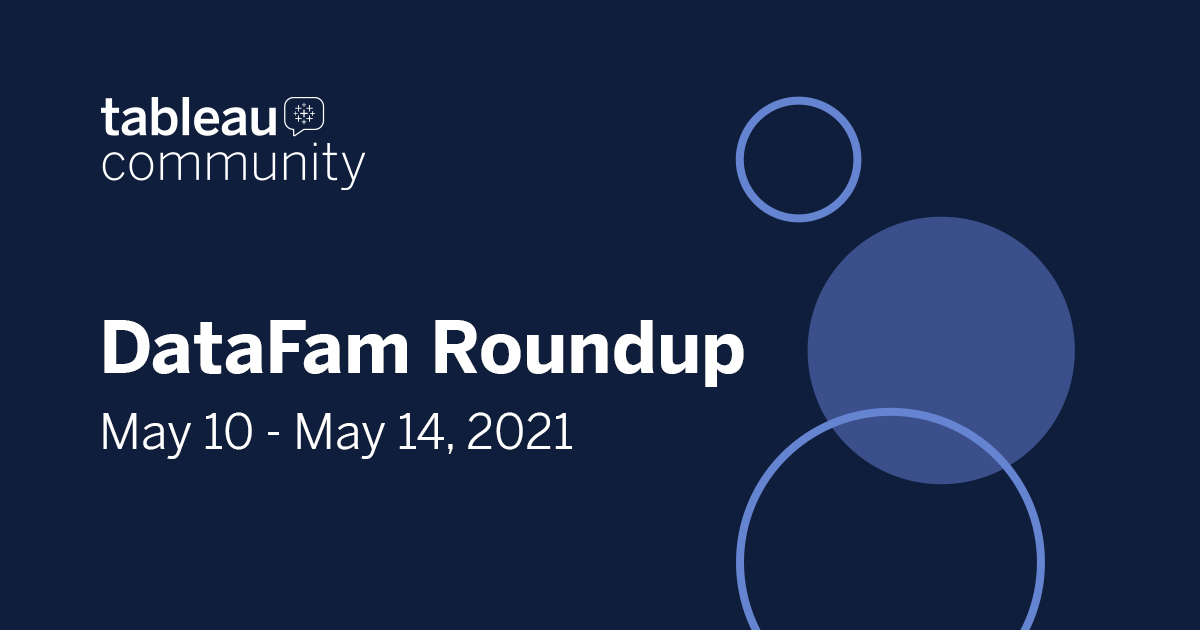 tableau
community

DataFam Roundup

May 10 - May 14, 2021